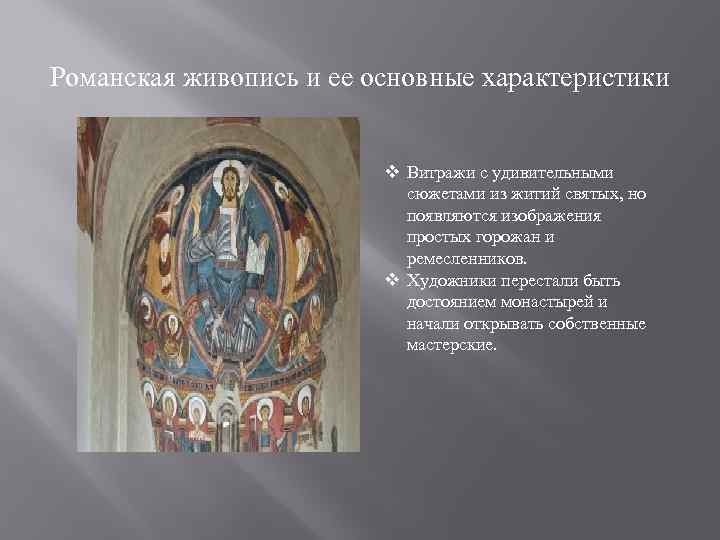 Романская живопись и ее основные характеристики

❖ Витражи с удивительными сюжетами из житий святых, но появляются изображения простых горожан и ремесленников.
❖ Художники перестали быть достоянием монастырей и начали открывать собственные мастерские.